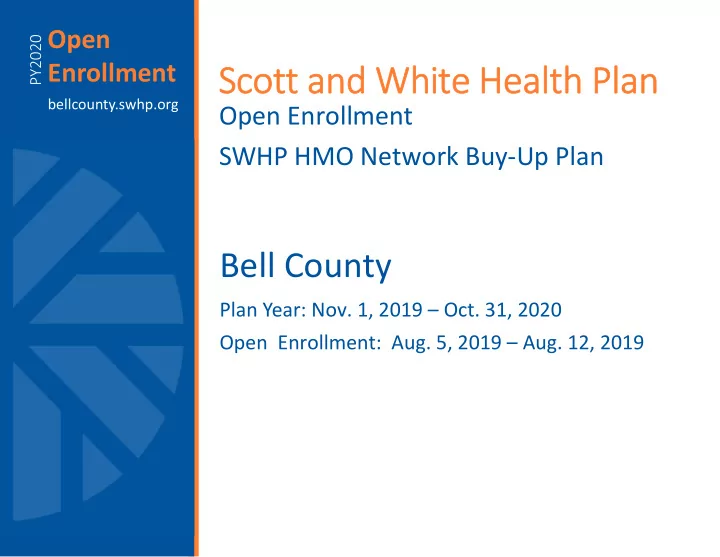 PY2020 Open Enrollment

bellcounty.swhp.org

Scott and White Health Plan

Open Enrollment

SWHP HMO Network Buy-Up Plan

Bell County

Plan Year: Nov. 1, 2019 – Oct. 31, 2020

Open Enrollment: Aug. 5, 2019 – Aug. 12, 2019